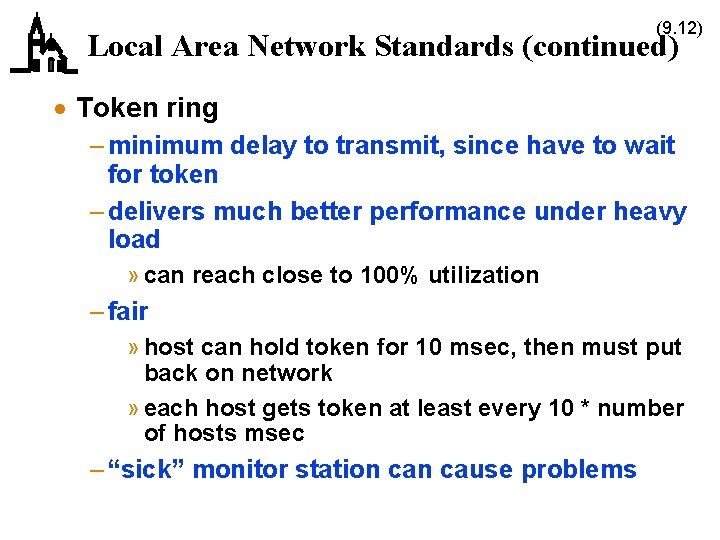 (9.12)

Local Area Network Standards (continued)

• Token ring

– minimum delay to transmit, since have to wait for token

– delivers much better performance under heavy load

» can reach close to 100% utilization

– fair

» host can hold token for 10 msec, then must put back on network

» each host gets token at least every 10 * number of hosts msec

– “sick” monitor station can cause problems